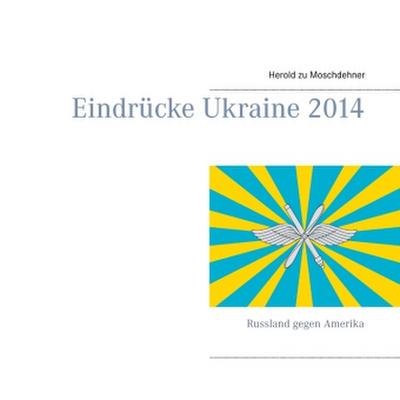 Herold zu Moschdehner

Eindrücke Ukraine 2014

Russland gegen Amerika